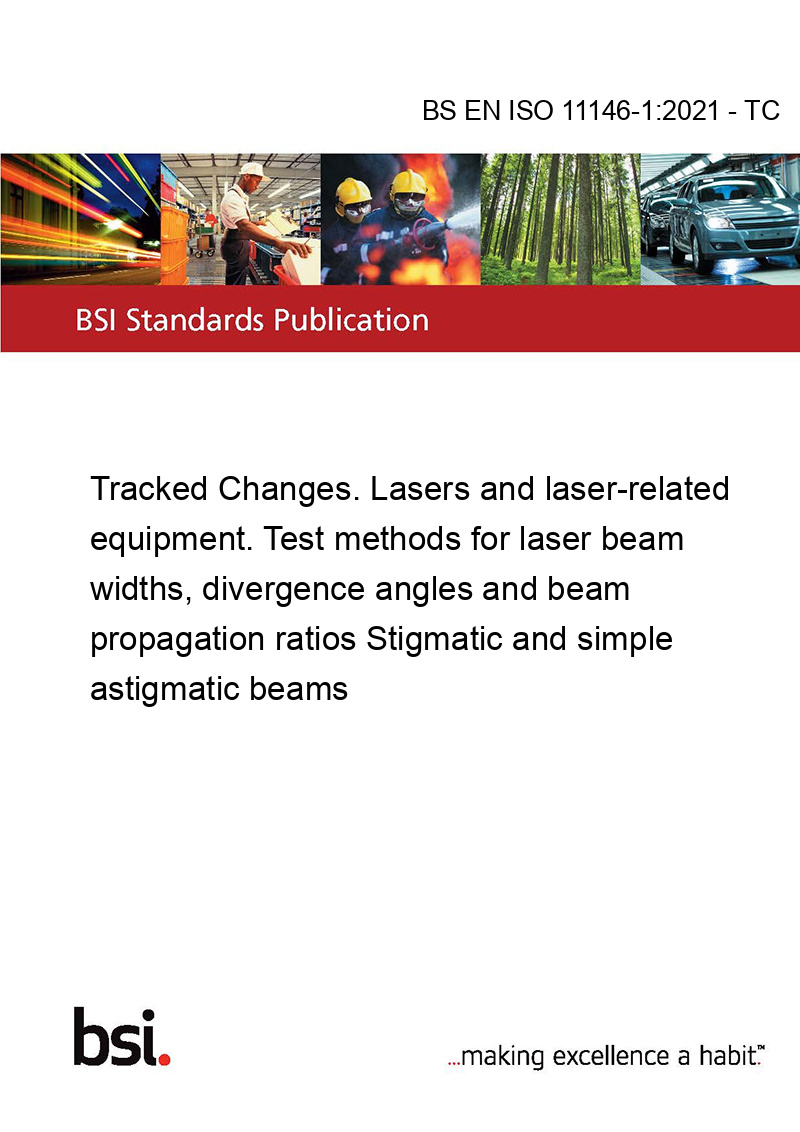 BS EN ISO 11146-1:2021 - TC

BSI Standards Publication

Tracked Changes. Lasers and laser-related equipment. Test methods for laser beam widths, divergence angles and beam propagation ratios Stigmatic and simple astigmatic beams

bsi.

...making excellence a habit.™